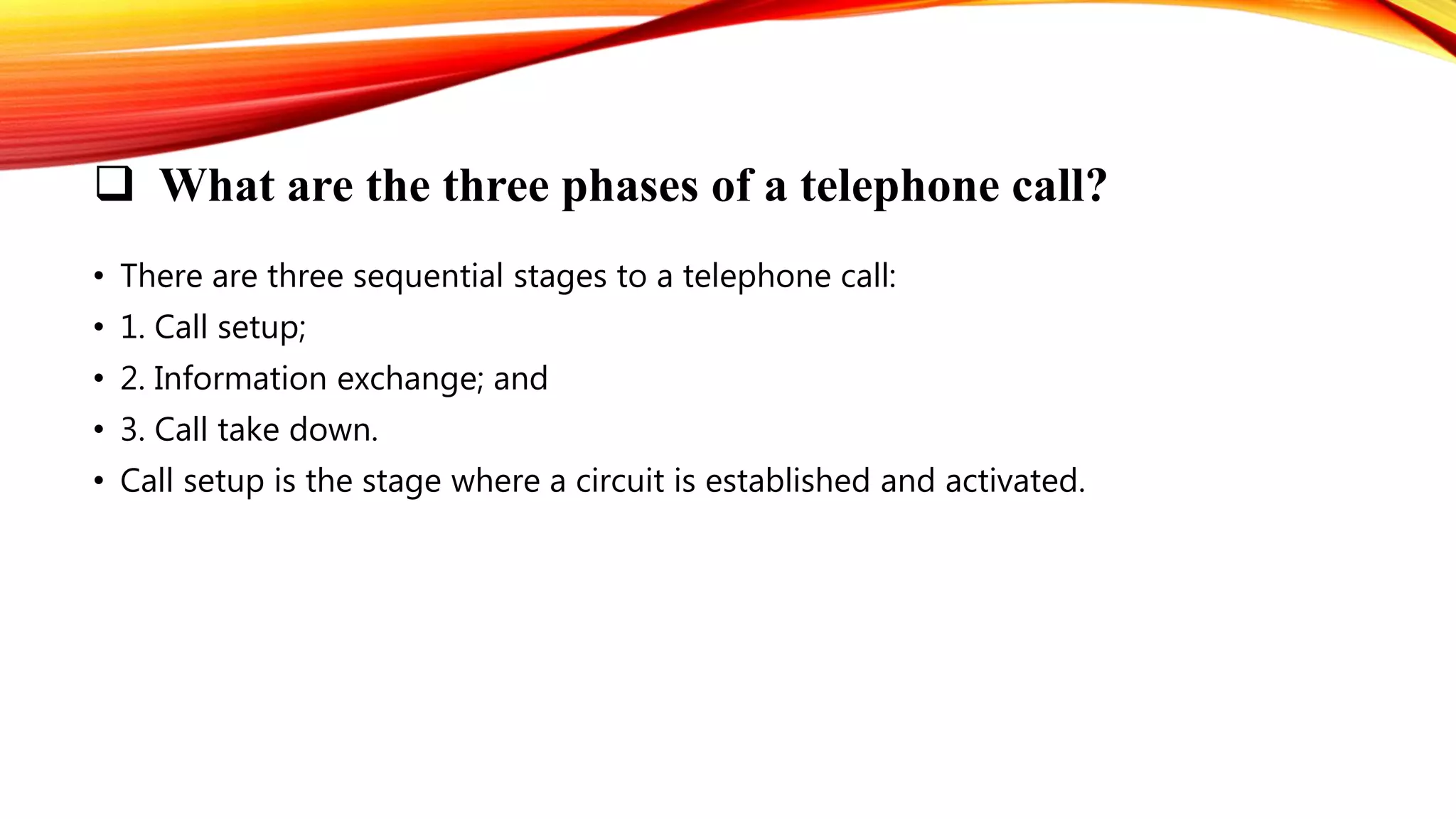 ❑ What are the three phases of a telephone call?

• There are three sequential stages to a telephone call:
• 1. Call setup;
• 2. Information exchange; and
• 3. Call take down.
• Call setup is the stage where a circuit is established and activated.